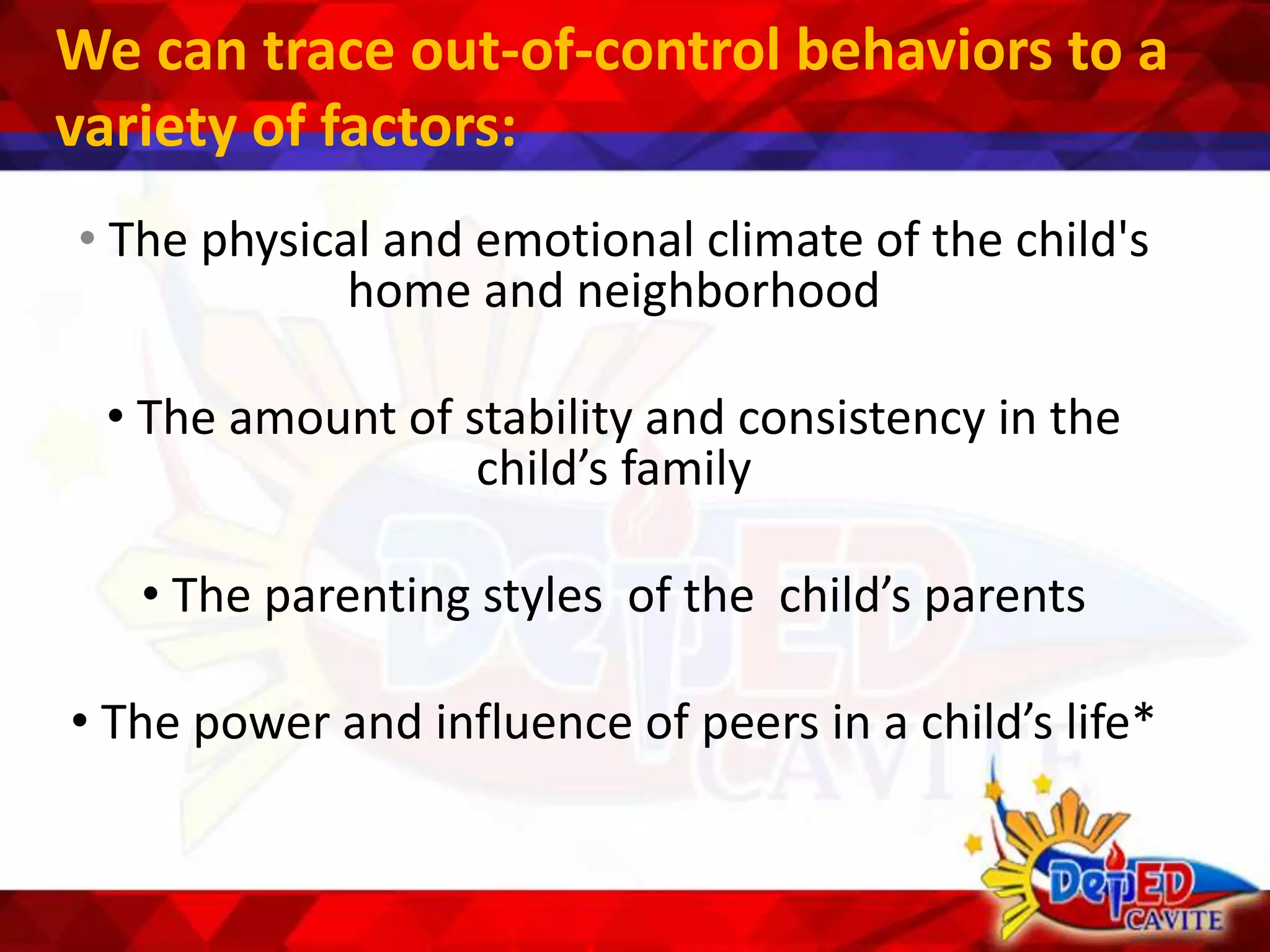 We can trace out-of-control behaviors to a variety of factors:

• The physical and emotional climate of the child's home and neighborhood

• The amount of stability and consistency in the child’s family

• The parenting styles of the child’s parents

• The power and influence of peers in a child’s life*

DepED CAVITE

DepED CAVITE